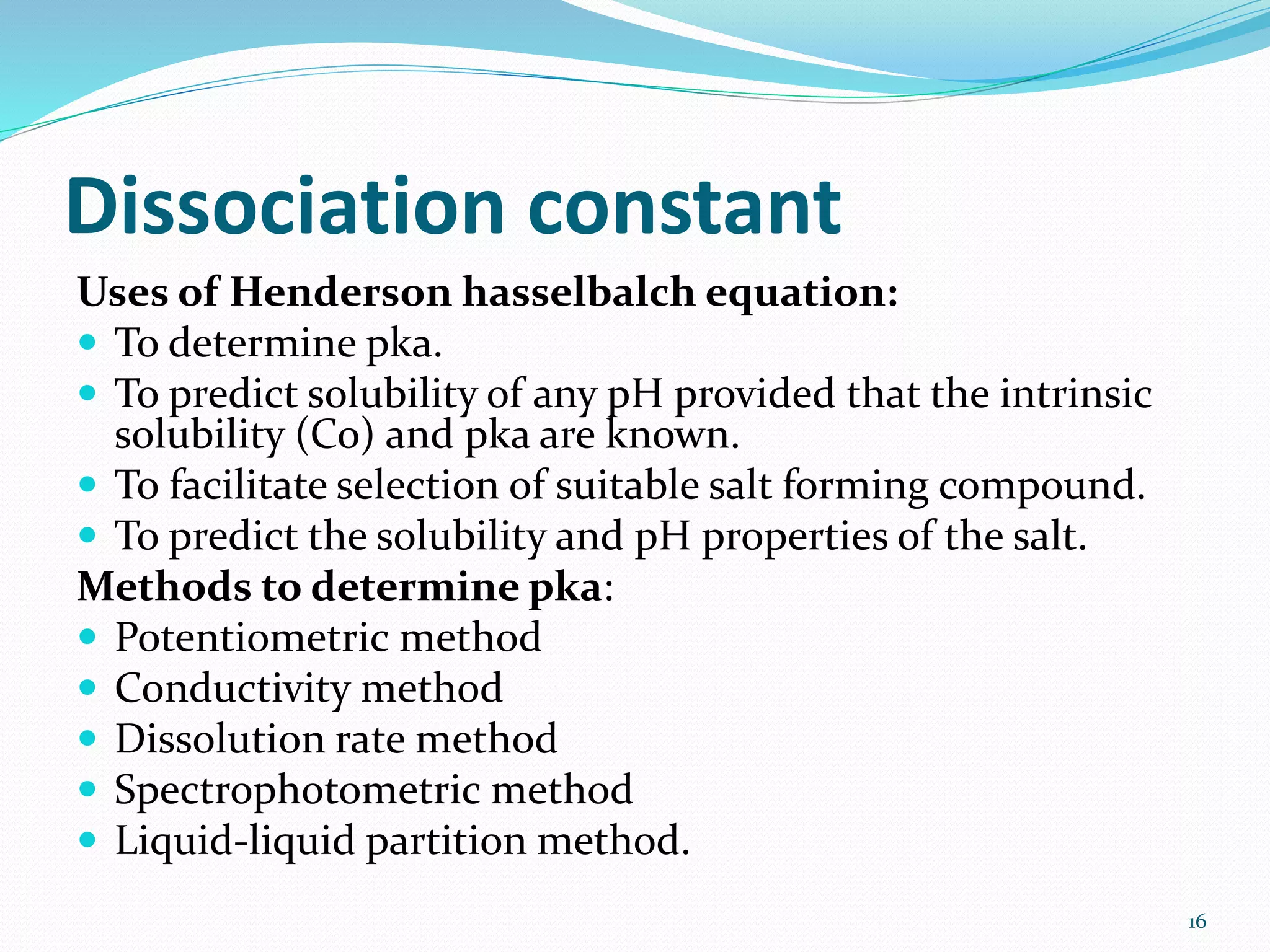 Dissociation constant

Uses of Henderson hasselbalch equation:

- To determine pka.
- To predict solubility of any pH provided that the intrinsic solubility (Co) and pka are known.
- To facilitate selection of suitable salt forming compound.
- To predict the solubility and pH properties of the salt.

Methods to determine pka:

- Potentiometric method
- Conductivity method
- Dissolution rate method
- Spectrophotometric method
- Liquid-liquid partition method.

16